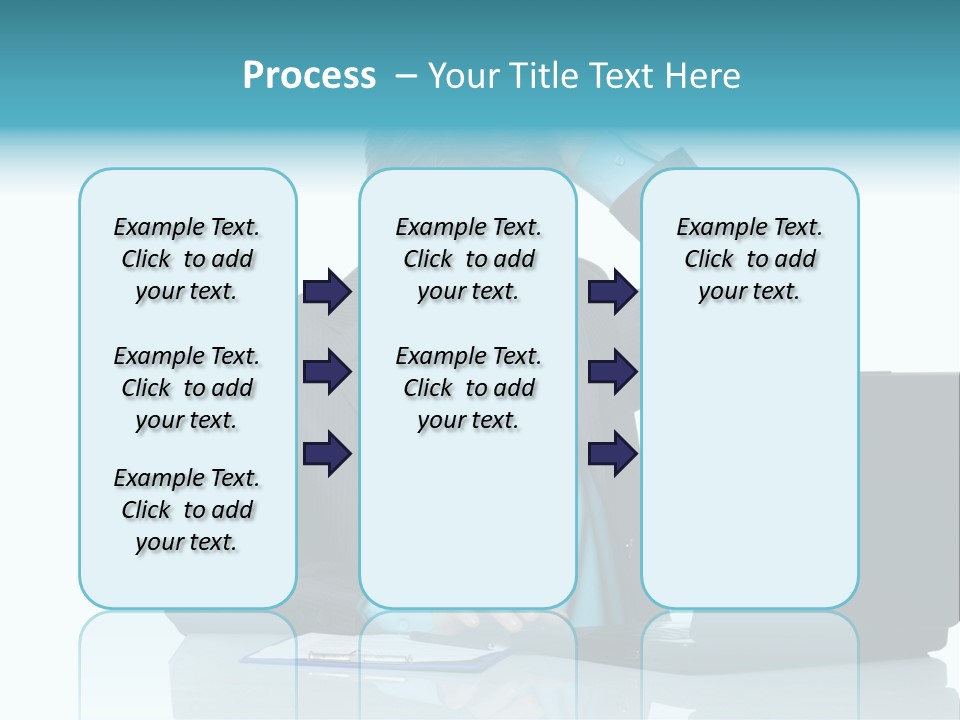 Process – Your Title Text Here

Example Text. Click to add your text.

Example Text. Click to add your text.

Example Text. Click to add your text.

Example Text. Click to add your text.

Example Text. Click to add your text.

Example Text. Click to add your text.